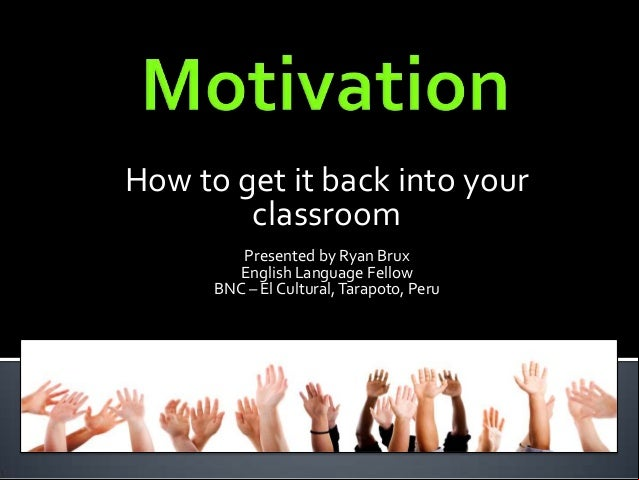 Motivation

How to get it back into your classroom

Presented by Ryan Brux
English Language Fellow
BNC – El Cultural, Tarapoto, Peru